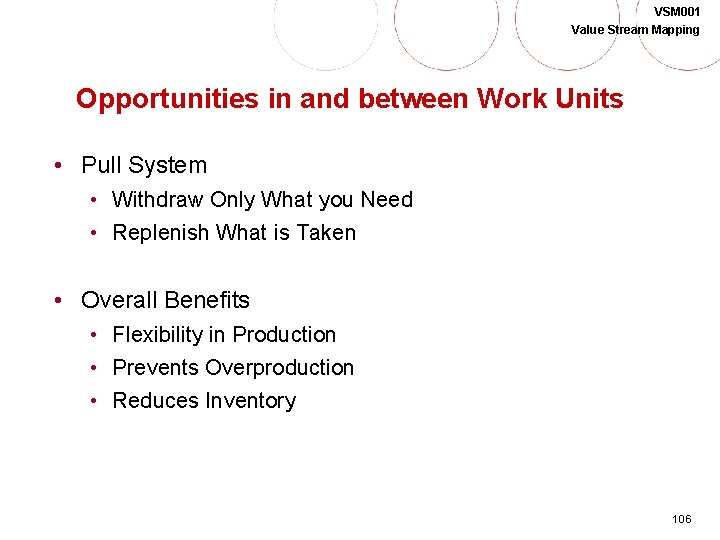 VSM001
Value Stream Mapping

Opportunities in and between Work Units

• Pull System
  • Withdraw Only What you Need
  • Replenish What is Taken

• Overall Benefits
  • Flexibility in Production
  • Prevents Overproduction
  • Reduces Inventory

106